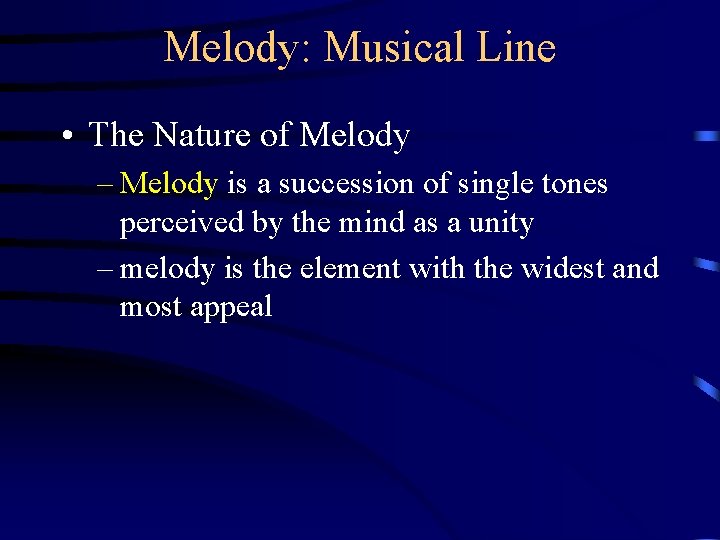 Melody: Musical Line

• The Nature of Melody
– Melody is a succession of single tones perceived by the mind as a unity
– melody is the element with the widest and most appeal